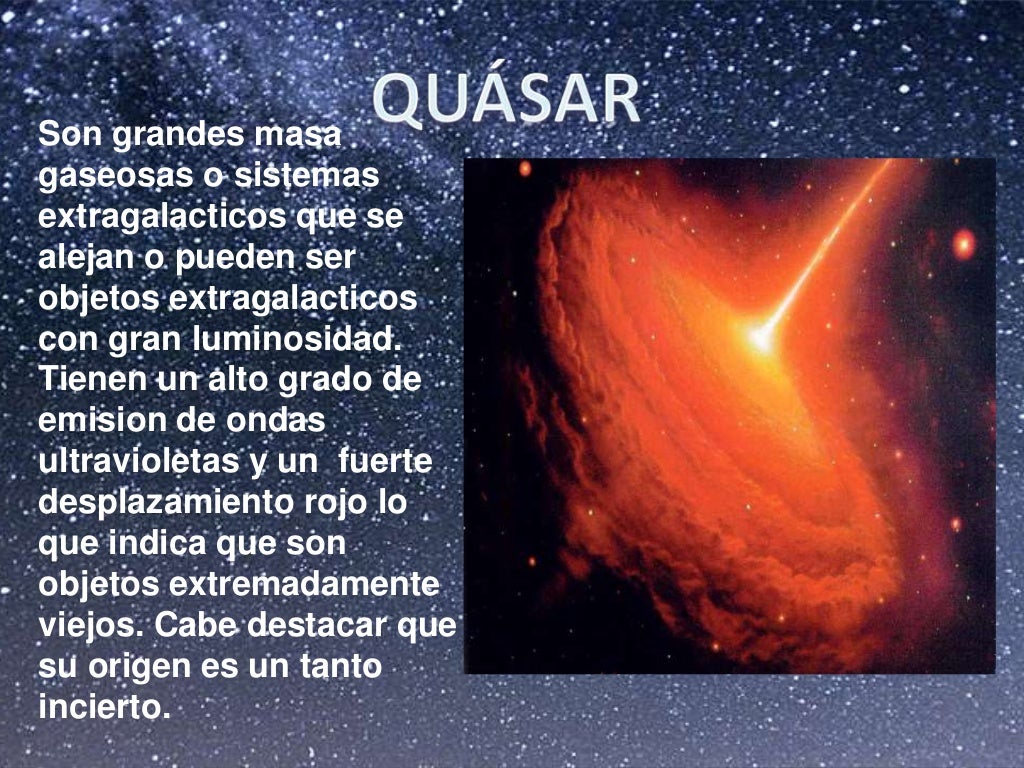 QUÁSAR

Son grandes masa gaseosas o sistemas extragalacticos que se alejan o pueden ser objetos extragalacticos con gran luminosidad. Tienen un alto grado de emision de ondas ultravioletas y un  fuerte desplazamiento rojo lo que indica que son objetos extremadamente viejos. Cabe destacar que su origen es un tanto incierto.